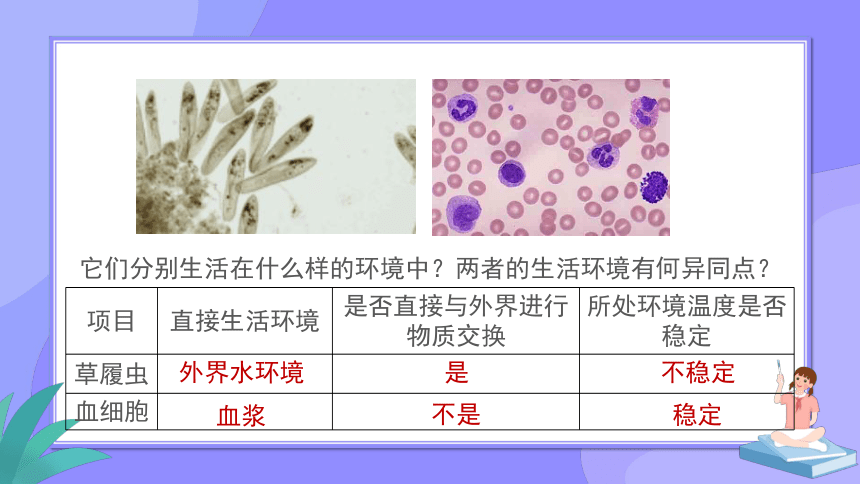 它们分别生活在什么样的环境中？两者的生活环境有何异同点？

| 项目 | 直接生活环境 | 是否直接与外界进行物质交换 | 所处环境温度是否稳定 |
|---|---|---|---|
| 草履虫 | 外界水环境 | 是 | 不稳定 |
| 血细胞 | 血浆 | 不是 | 稳定 |